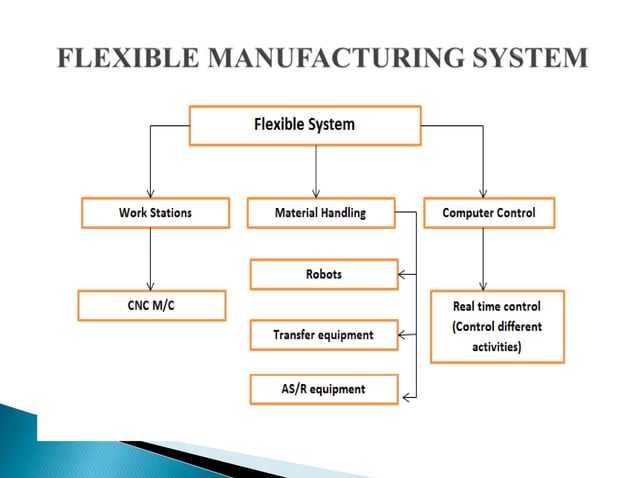 FLEXIBLE MANUFACTURING SYSTEM

Flexible System

Work Stations

Material Handling

Computer Control

CNC M/C

Robots

Transfer equipment

AS/R equipment

Real time control (Control different activities)